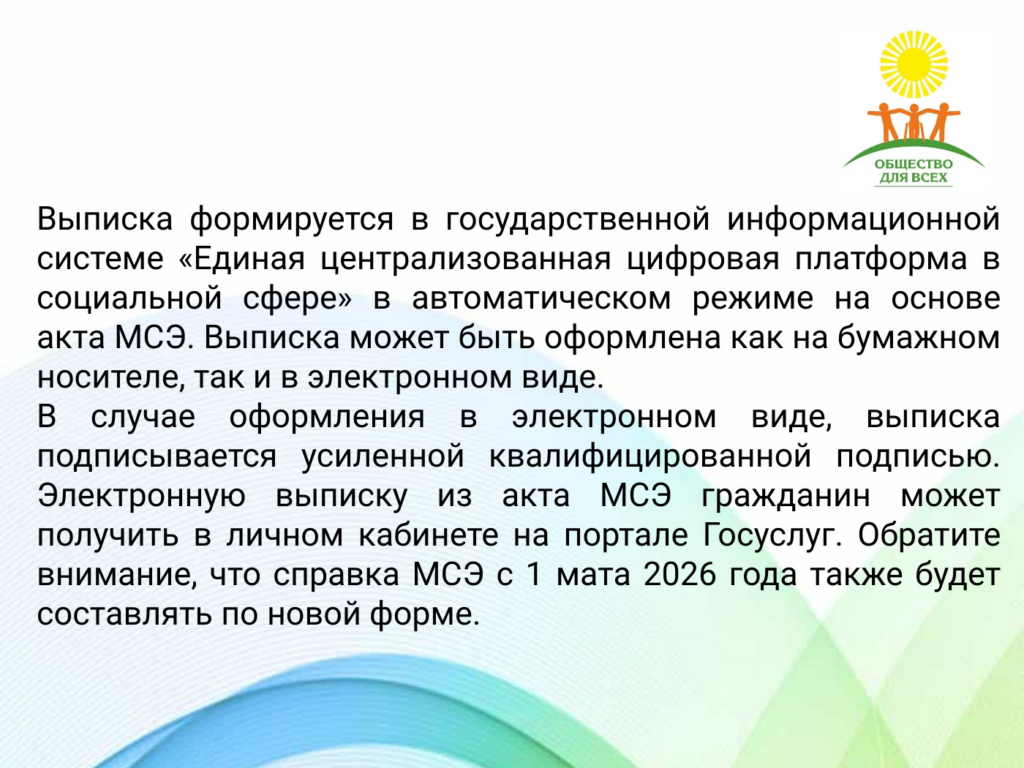 ОБЩЕСТВО
ДЛЯ ВСЕХ

Выписка формируется в государственной информационной системе «Единая централизованная цифровая платформа в социальной сфере» в автоматическом режиме на основе акта МСЭ. Выписка может быть оформлена как на бумажном носителе, так и в электронном виде.
В случае оформления в электронном виде, выписка подписывается усиленной квалифицированной подписью. Электронную выписку из акта МСЭ гражданин может получить в личном кабинете на портале Госуслуг. Обратите внимание, что справка МСЭ с 1 мата 2026 года также будет составлять по новой форме.